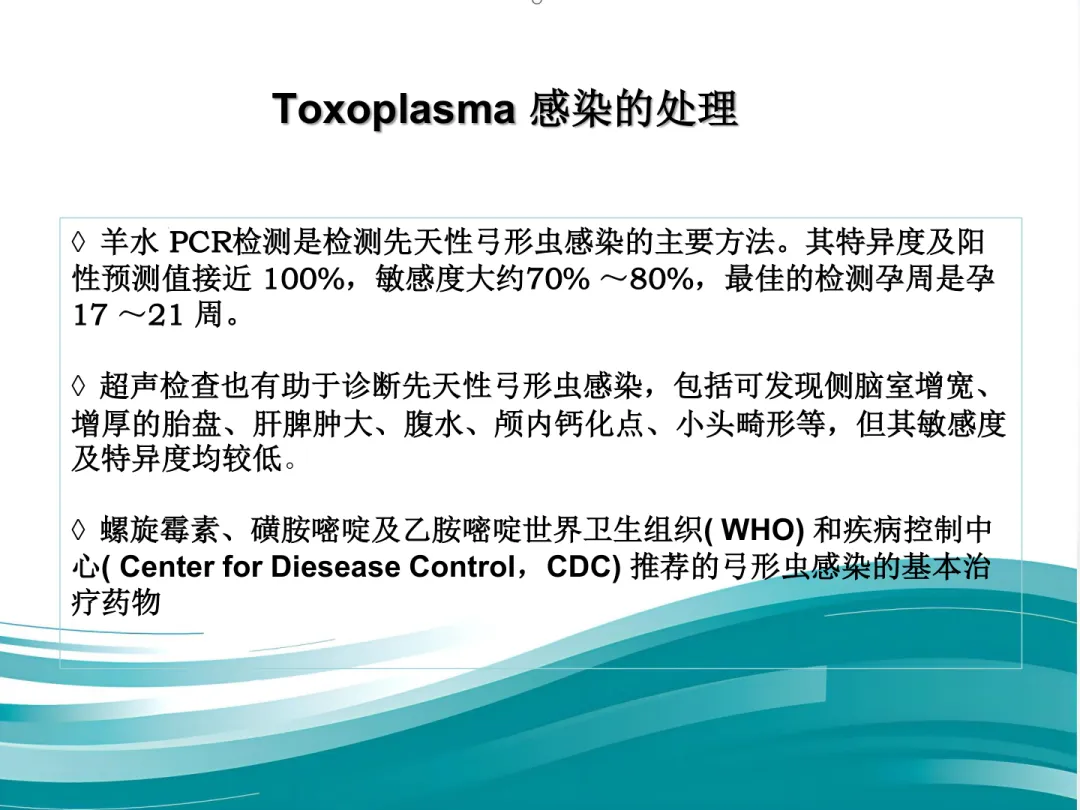 Toxoplasma 感染的处理

◊ 羊水 PCR检测是检测先天性弓形虫感染的主要方法。其特异度及阳性预测值接近 100%，敏感度大约70% ～80%，最佳的检测孕周是孕 17 ～21 周。

◊ 超声检查也有助于诊断先天性弓形虫感染，包括可发现侧脑室增宽、增厚的胎盘、肝脾肿大、腹水、颅内钙化点、小头畸形等，但其敏感度及特异度均较低。

◊ 螺旋霉素、磺胺嘧啶及乙胺嘧啶世界卫生组织( WHO) 和疾病控制中心( Center for Diesease Control，CDC) 推荐的弓形虫感染的基本治疗药物